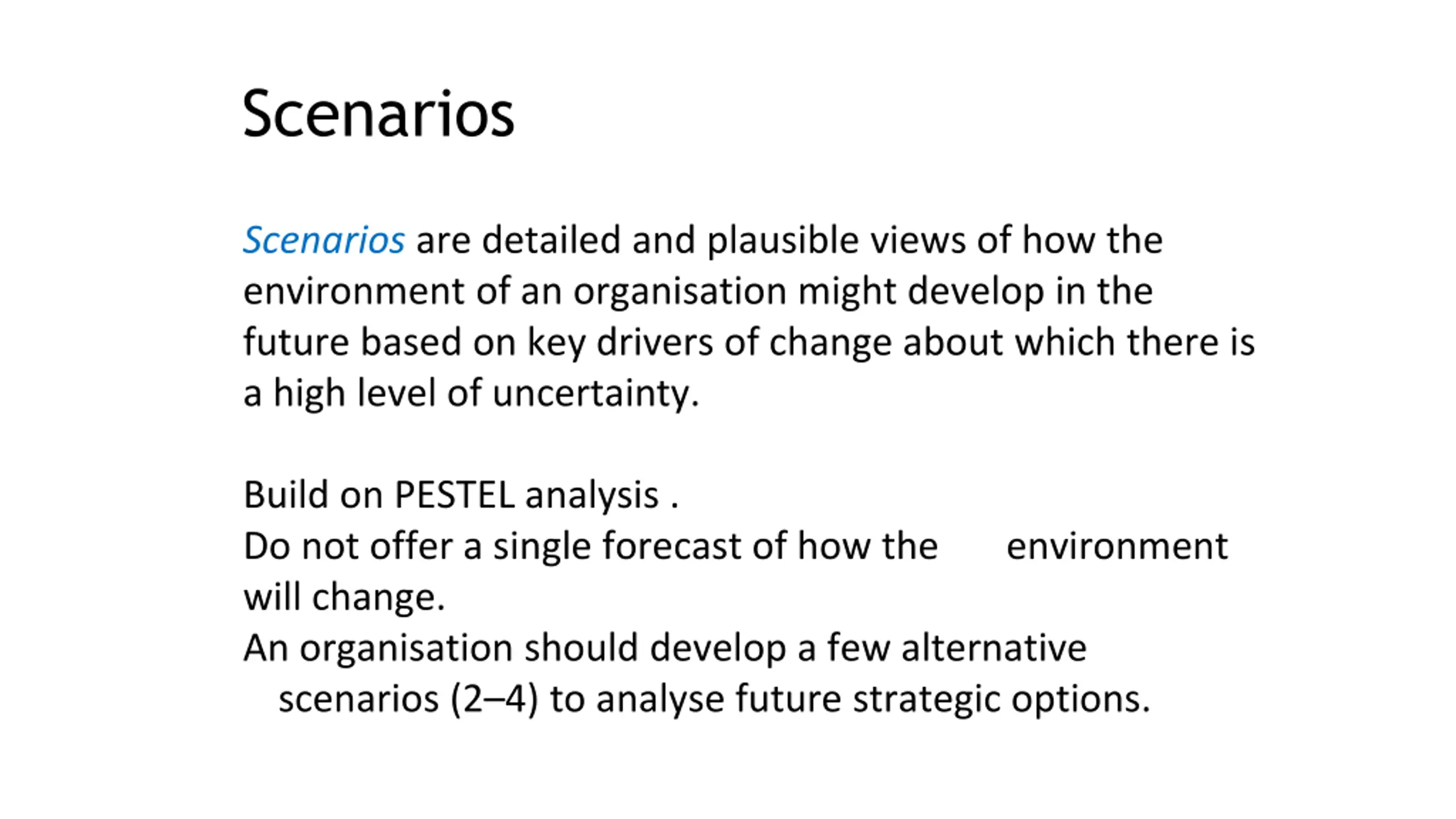 Scenarios

Scenarios are detailed and plausible views of how the environment of an organisation might develop in the future based on key drivers of change about which there is a high level of uncertainty.

Build on PESTEL analysis .
Do not offer a single forecast of how the environment will change.
An organisation should develop a few alternative scenarios (2–4) to analyse future strategic options.